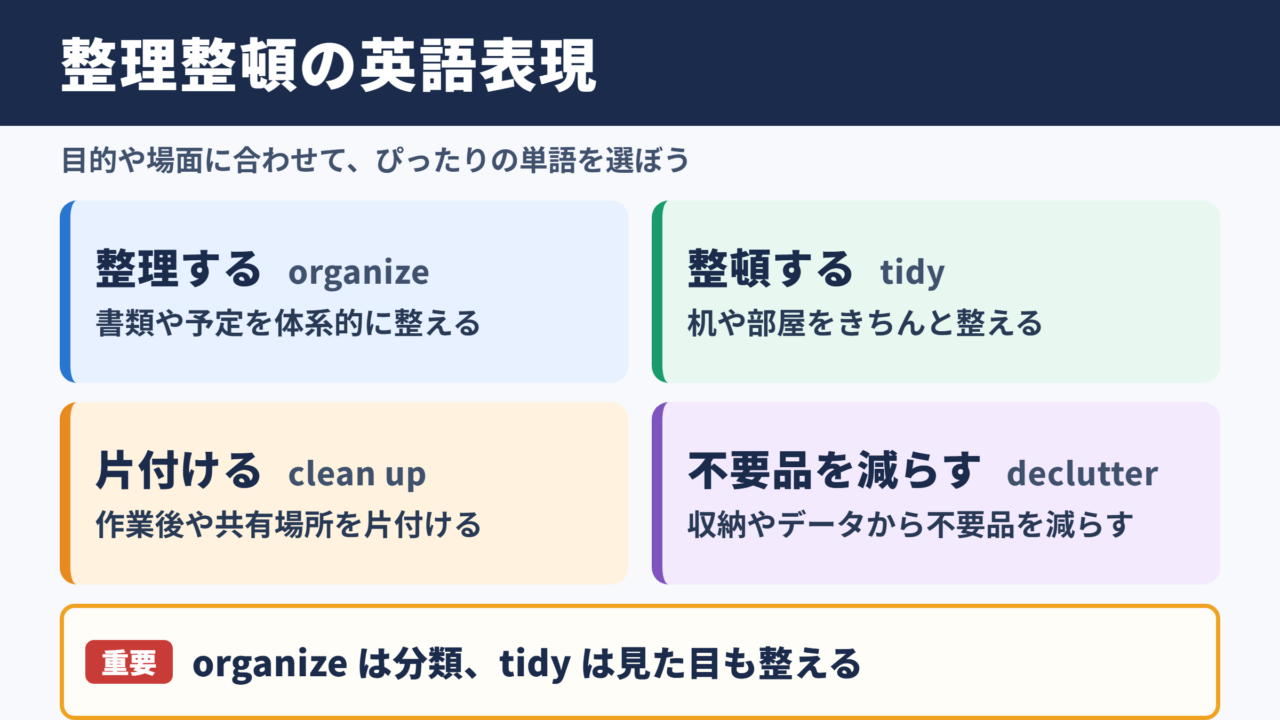 整理整頓の英語表現

目的や場面に合わせて、ぴったりの単語を選ぼう

整理する organize
書類や予定を体系的に整える

整頓する tidy
机や部屋をきちんと整える

片付ける clean up
作業後や共有場所を片付ける

不要品を減らす declutter
収納やデータから不要品を減らす

重要 organize は分類、tidy は見た目も整える